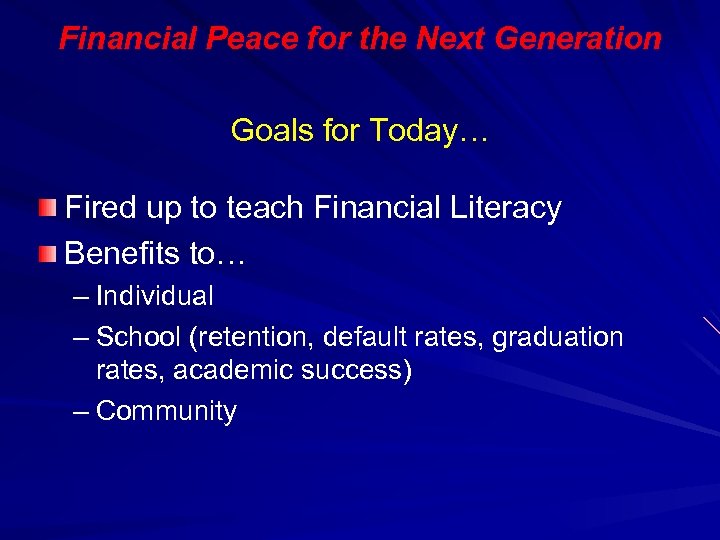 Financial Peace for the Next Generation

Goals for Today…

Fired up to teach Financial Literacy

Benefits to…

– Individual

– School (retention, default rates, graduation rates, academic success)

– Community